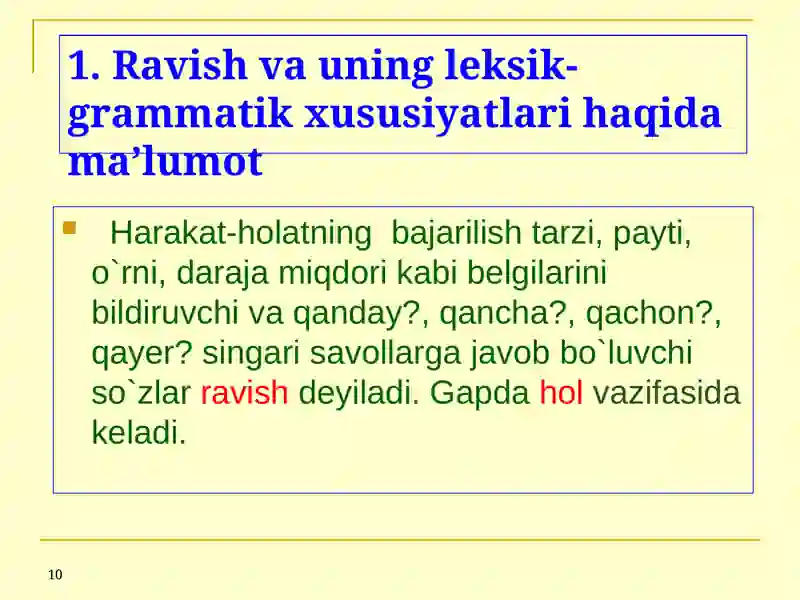 1. Ravish va uning leksik-grammatik xususiyatlari haqida ma’lumot

Harakat-holatning bajarilish tarzi, payti, o`rni, daraja miqdori kabi belgilarini bildiruvchi va qanday?, qancha?, qachon?, qayer? singari savollarga javob bo`luvchi so`zlar ravish deyiladi. Gapda hol vazifasida keladi.

10